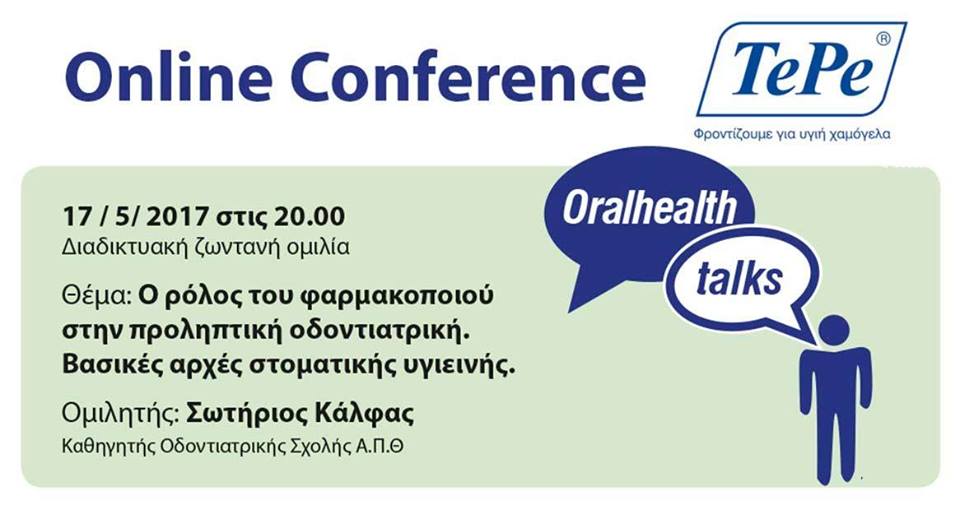 Online Conference

TePe®
Φροντίζουμε για υγιή χαμόγελα

17 / 5/ 2017 στις 20.00
Διαδικτυακή ζωντανή ομιλία

Θέμα: Ο ρόλος του φαρμακοποιού στην προληπτική οδοντιατρική. Βασικές αρχές στοματικής υγιεινής.

Ομιλητής: Σωτήριος Κάλφας
Καθηγητής Οδοντιατρικής Σχολής Α.Π.Θ

Oralhealth
talks